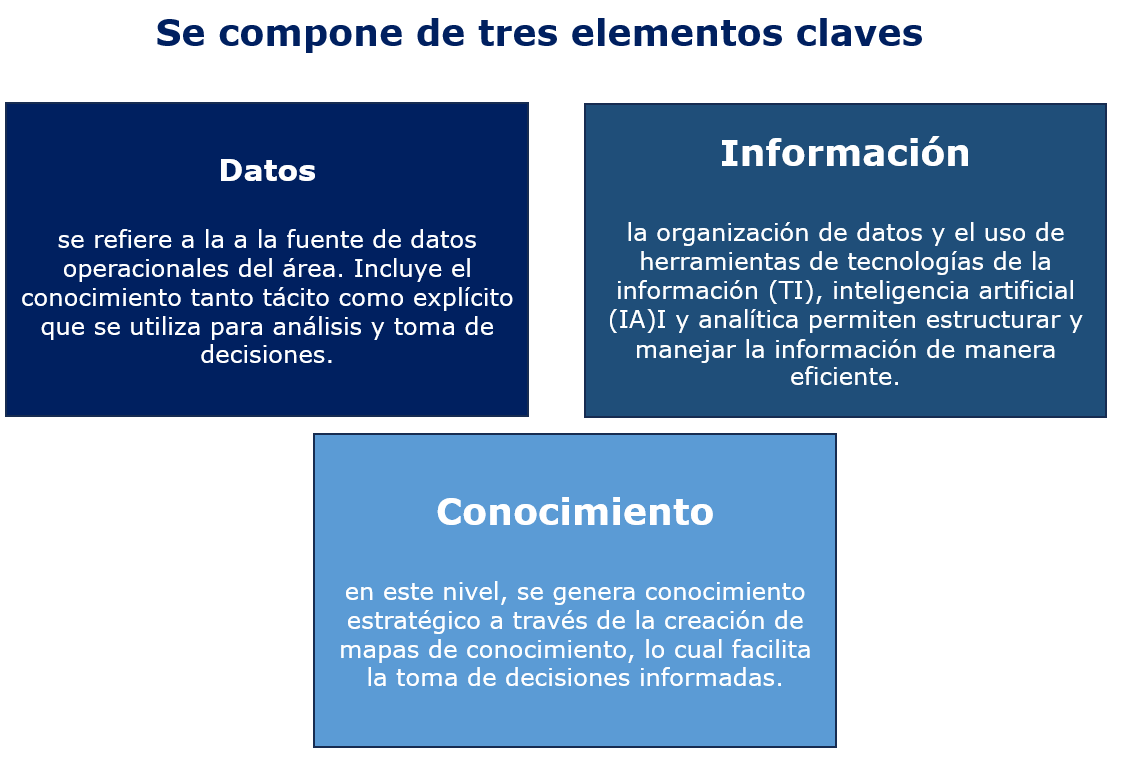 Se compone de tres elementos claves

Datos

se refiere a la a la fuente de datos operacionales del área. Incluye el conocimiento tanto tácito como explícito que se utiliza para análisis y toma de decisiones.

Información

la organización de datos y el uso de herramientas de tecnologías de la información (TI), inteligencia artificial (IA)I y analítica permiten estructurar y manejar la información de manera eficiente.

Conocimiento

en este nivel, se genera conocimiento estratégico a través de la creación de mapas de conocimiento, lo cual facilita la toma de decisiones informadas.